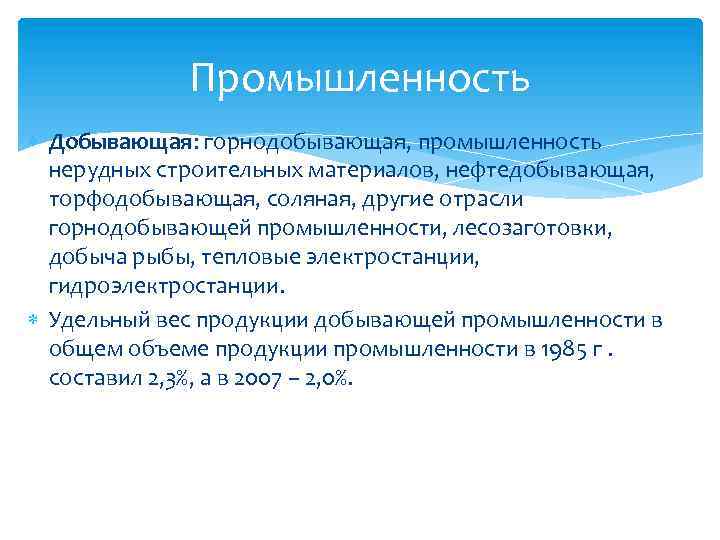 Промышленность

Добывающая: горнодобывающая, промышленность нерудных строительных материалов, нефтедобывающая, торфодобывающая, соляная, другие отрасли горнодобывающей промышленности, лесозаготовки, добыча рыбы, тепловые электростанции, гидроэлектростанции.

Удельный вес продукции добывающей промышленности в общем объеме продукции промышленности в 1985 г . составил 2,3%, а в 2007 – 2,0%.